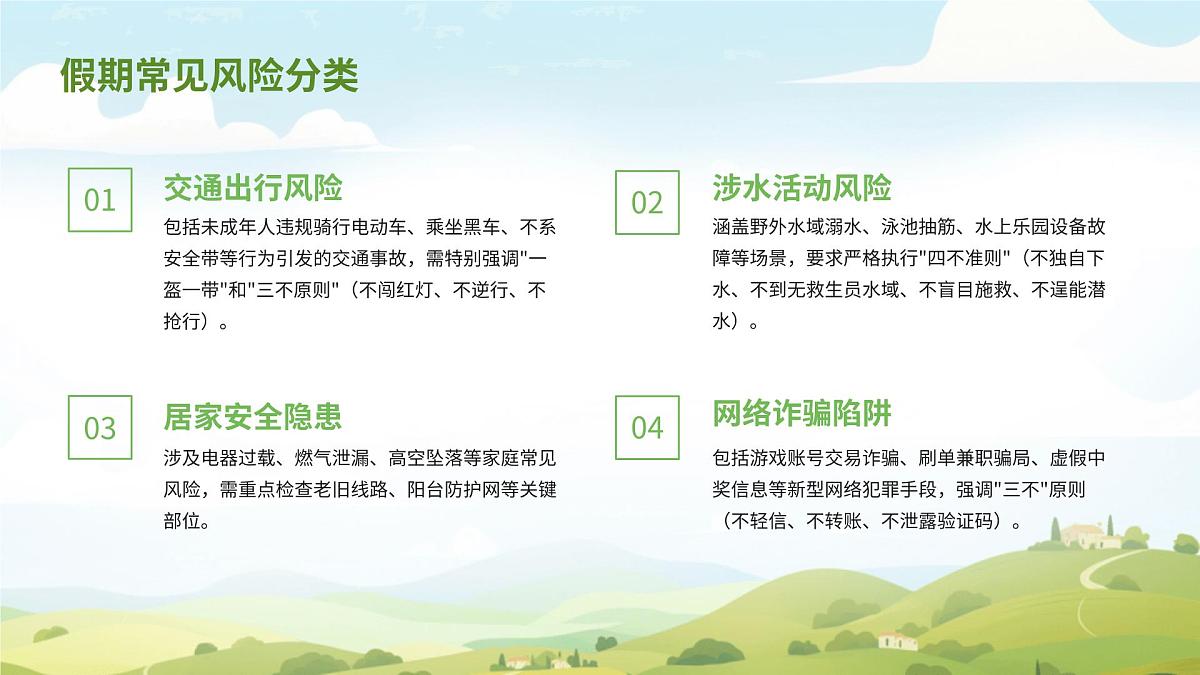 假期常见风险分类

01

交通出行风险

包括未成年人违规骑行电动车、乘坐黑车、不系安全带等行为引发的交通事故，需特别强调"一盔一带"和"三不原则"（不闯红灯、不逆行、不抢行）。

02

涉水活动风险

涵盖野外水域溺水、泳池抽筋、水上乐园设备故障等场景，要求严格执行"四不准则"（不独自下水、不到无救生员水域、不盲目施救、不逞能潜水）。

03

居家安全隐患

涉及电器过载、燃气泄漏、高空坠落等家庭常见风险，需重点检查老旧线路、阳台防护网等关键部位。

04

网络诈骗陷阱

包括游戏账号交易诈骗、刷单兼职骗局、虚假中奖信息等新型网络犯罪手段，强调"三不"原则（不轻信、不转账、不泄露验证码）。